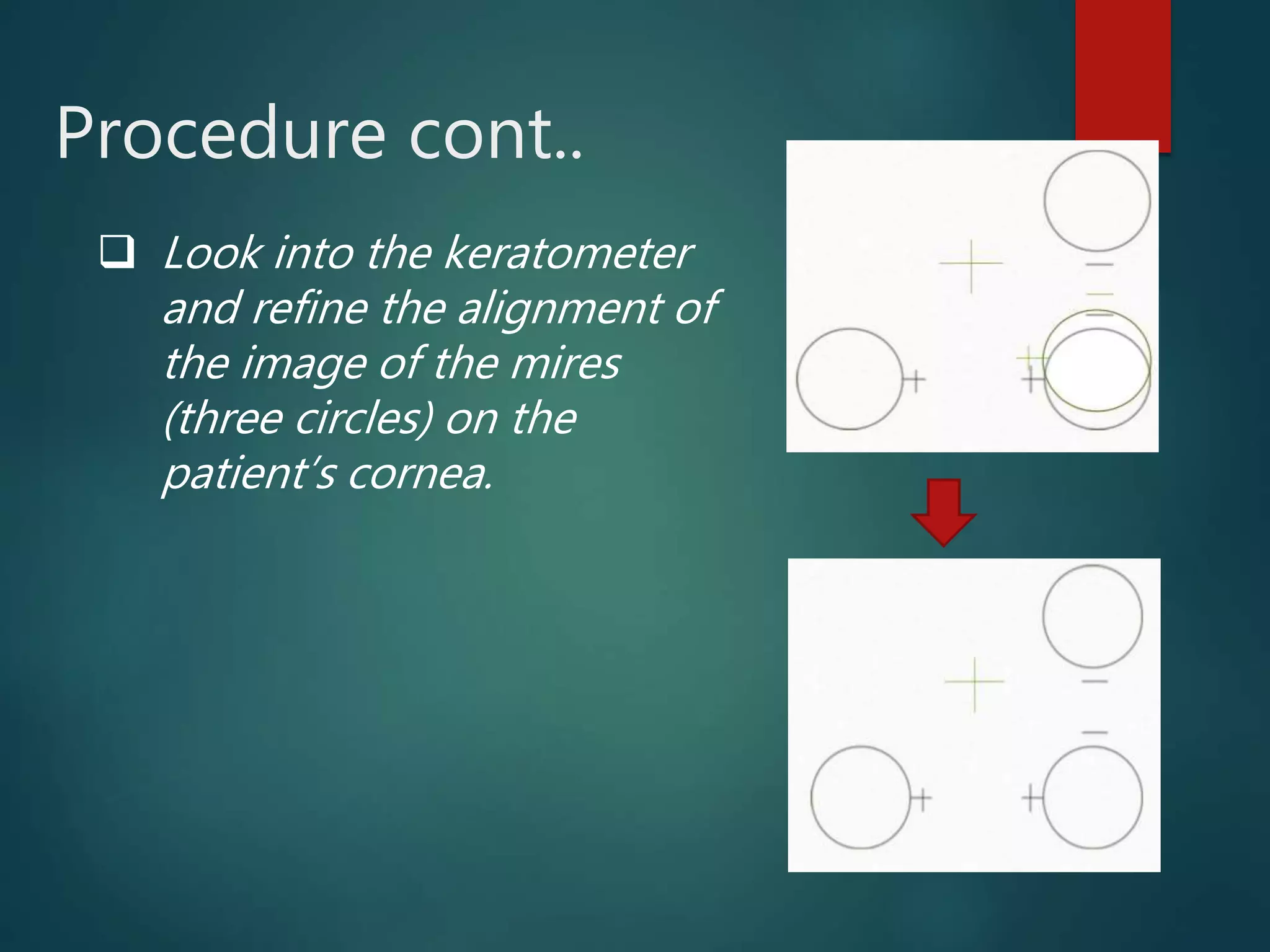 Procedure cont..

❑ Look into the keratometer and refine the alignment of the image of the mires (three circles) on the patient's cornea.